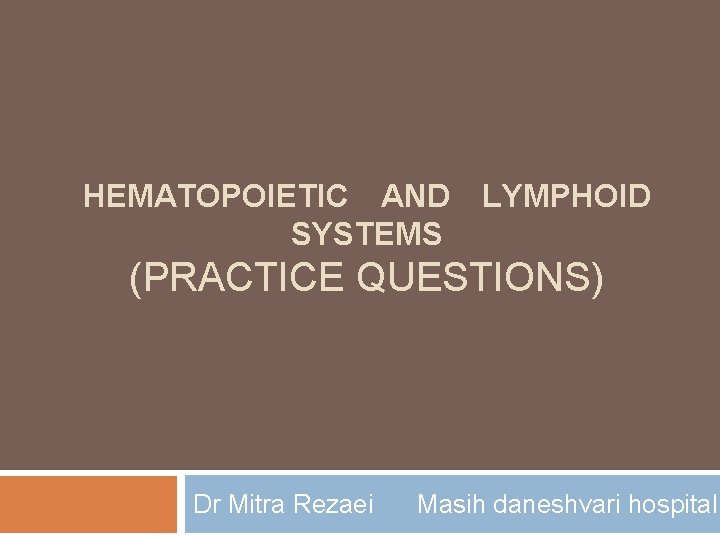 HEMATOPOIETIC AND LYMPHOID SYSTEMS
(PRACTICE QUESTIONS)

Dr Mitra Rezaei Masih daneshvari hospital